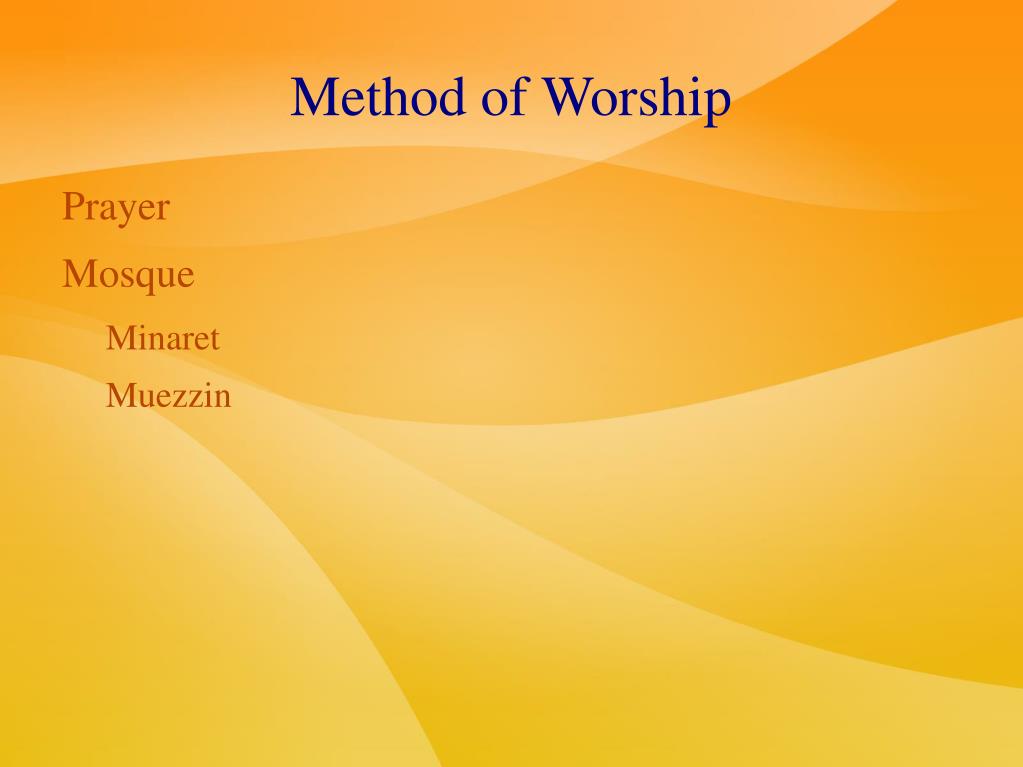 Method of Worship

Prayer

Mosque

Minaret

Muezzin